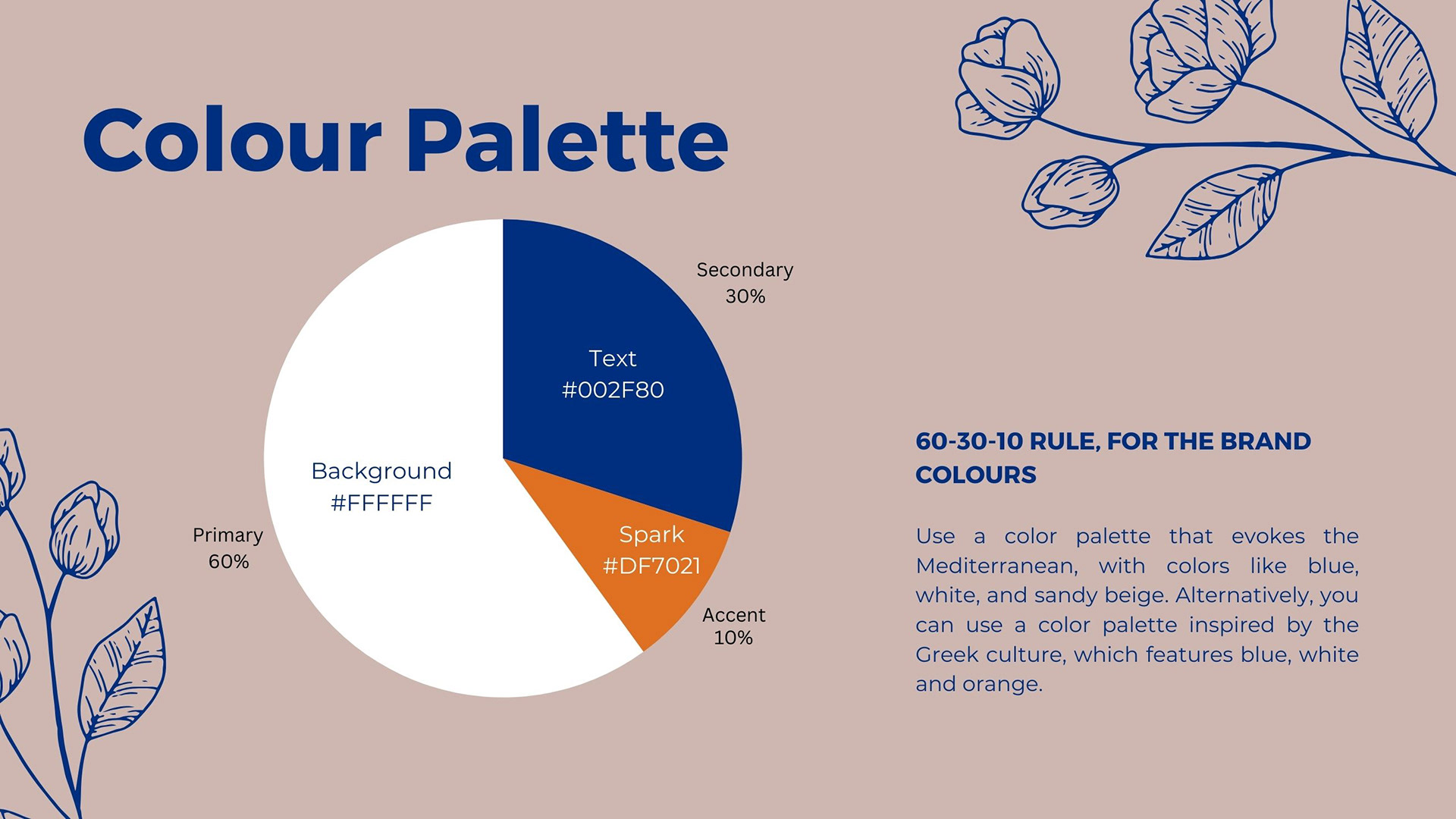 Colour Palette

Secondary
30%

Text
#002F80

Background
#FFFFFF

Primary
60%

Spark
#DF7021

Accent
10%

60-30-10 RULE, FOR THE BRAND COLOURS

Use a color palette that evokes the Mediterranean, with colors like blue, white, and sandy beige. Alternatively, you can use a color palette inspired by the Greek culture, which features blue, white and orange.